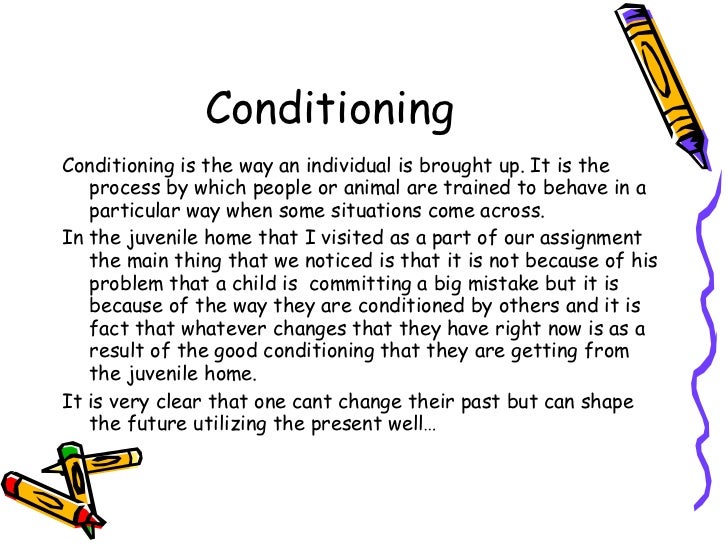 Conditioning

Conditioning is the way an individual is brought up. It is the process by which people or animal are trained to behave in a particular way when some situations come across.

In the juvenile home that I visited as a part of our assignment the main thing that we noticed is that it is not because of his problem that a child is committing a big mistake but it is because of the way they are conditioned by others and it is fact that whatever changes that they have right now is as a result of the good conditioning that they are getting from the juvenile home.

It is very clear that one cant change their past but can shape the future utilizing the present well…